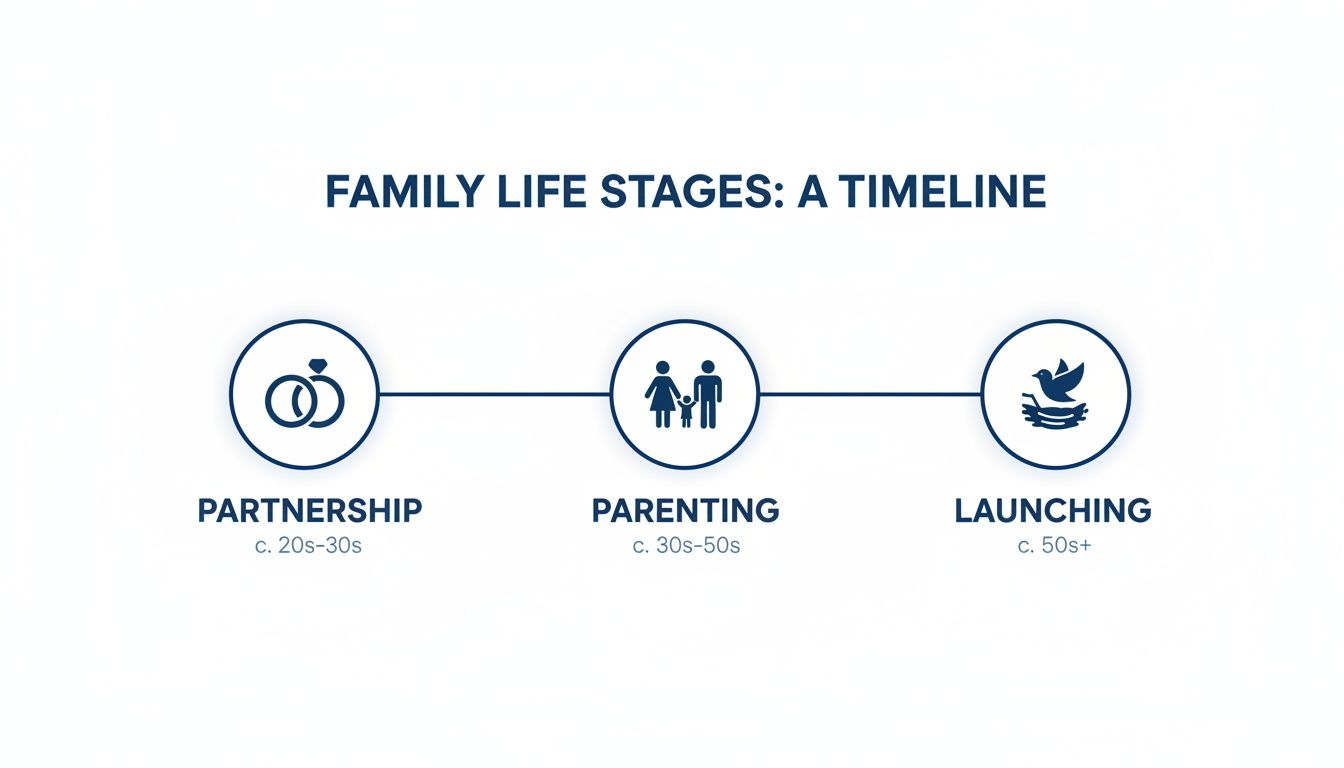 FAMILY LIFE STAGES: A TIMELINE

PARTNERSHIP
c. 20s-30s

PARENTING
c. 30s-50s

LAUNCHING
c. 50s+